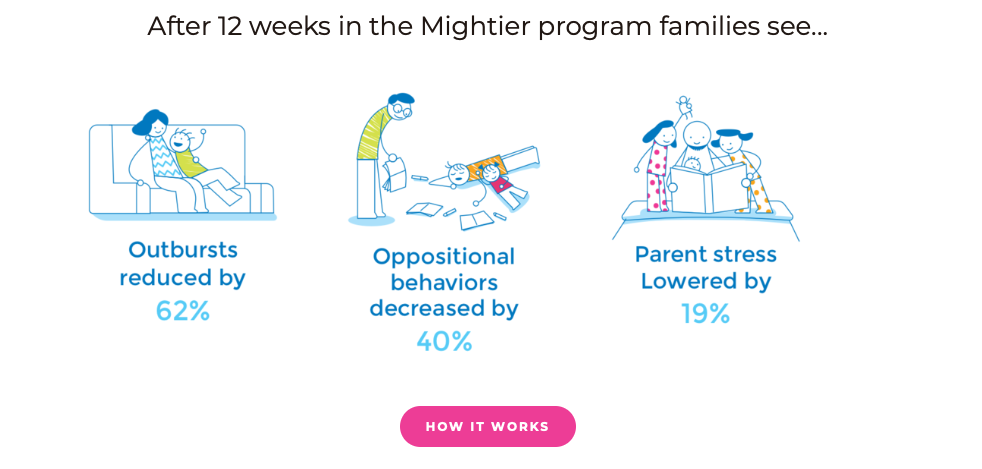 After 12 weeks in the Mightier program families see...

Outbursts reduced by
62%

Oppositional behaviors decreased by
40%

Parent stress Lowered by
19%

HOW IT WORKS